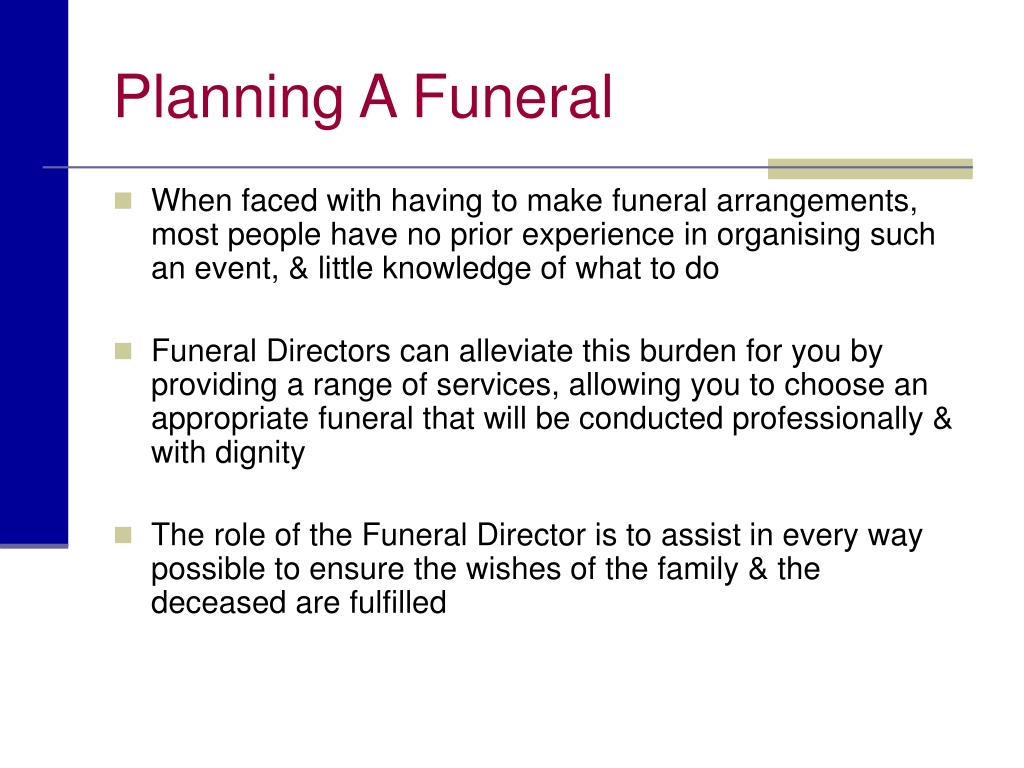 Planning A Funeral

When faced with having to make funeral arrangements, most people have no prior experience in organising such an event, & little knowledge of what to do

Funeral Directors can alleviate this burden for you by providing a range of services, allowing you to choose an appropriate funeral that will be conducted professionally & with dignity

The role of the Funeral Director is to assist in every way possible to ensure the wishes of the family & the deceased are fulfilled